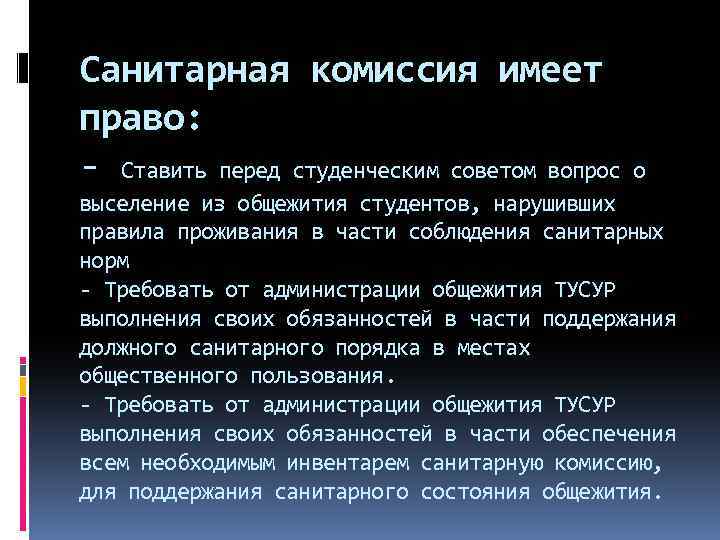 Санитарная комиссия имеет право:

- Ставить перед студенческим советом вопрос о выселение из общежития студентов, нарушивших правила проживания в части соблюдения санитарных норм
- Требовать от администрации общежития ТУСУР выполнения своих обязанностей в части поддержания должного санитарного порядка в местах общественного пользования.
- Требовать от администрации общежития ТУСУР выполнения своих обязанностей в части обеспечения всем необходимым инвентарем санитарную комиссию, для поддержания санитарного состояния общежития.